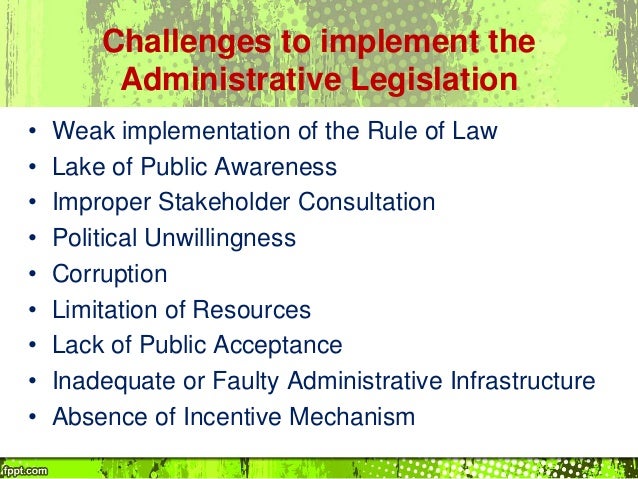 Challenges to implement the Administrative Legislation

• Weak implementation of the Rule of Law
• Lake of Public Awareness
• Improper Stakeholder Consultation
• Political Unwillingness
• Corruption
• Limitation of Resources
• Lack of Public Acceptance
• Inadequate or Faulty Administrative Infrastructure
• Absence of Incentive Mechanism

fppt.com